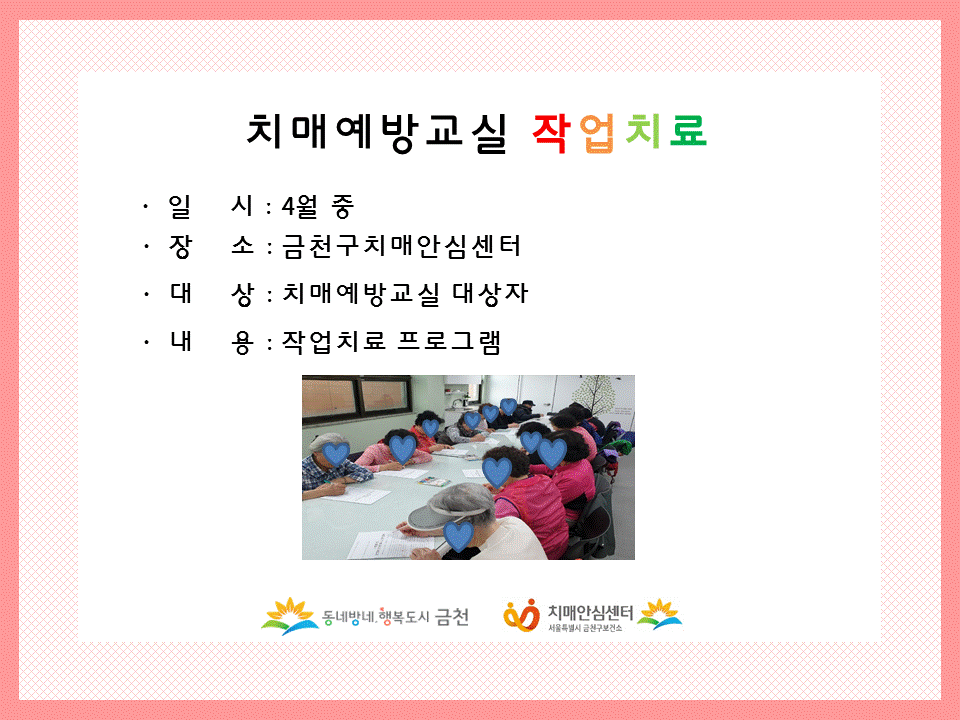 치매예방교실 작업치료

· 일　시 : 4월 중
· 장　소 : 금천구치매안심센터
· 대　상 : 치매예방교실 대상자
· 내　용 : 작업치료 프로그램

동네방네, 행복도시 금천

치매안심센터
서울특별시 금천구보건소